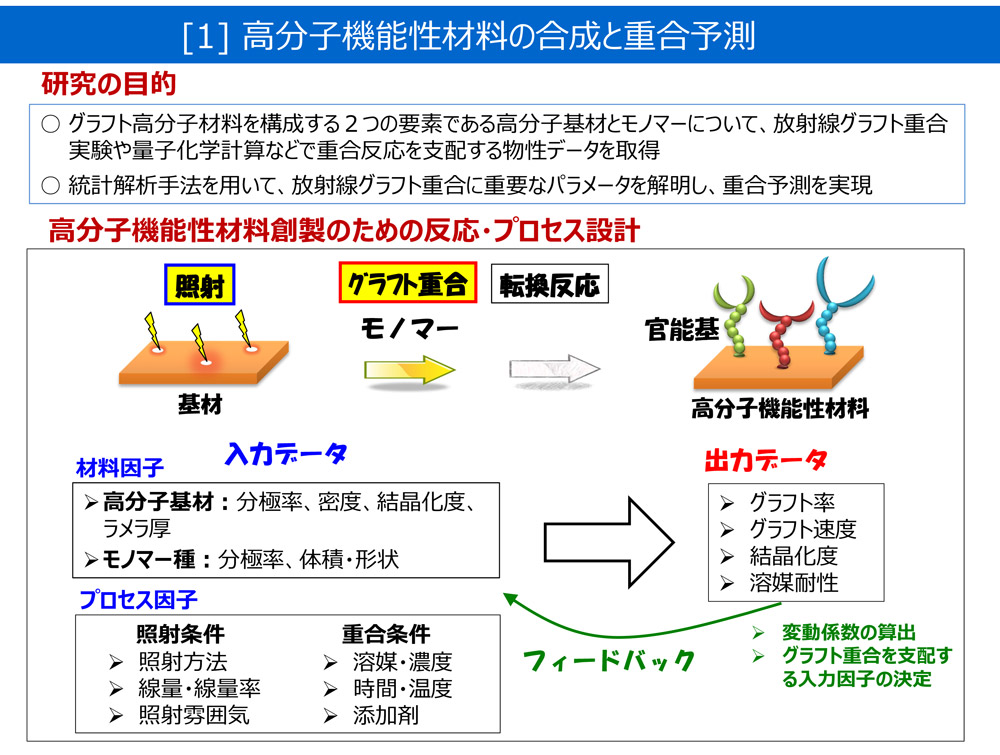 [1] 高分子機能性材料の合成と重合予測

研究の目的

○ グラフト高分子材料を構成する２つの要素である高分子基材とモノマーについて、放射線グラフト重合実験や量子化学計算などで重合反応を支配する物性データを取得

○ 統計解析手法を用いて、放射線グラフト重合に重要なパラメータを解明し、重合予測を実現

高分子機能性材料創製のための反応･プロセス設計

照射

グラフト重合

転換反応

モノマー

官能基

基材

高分子機能性材料

入力データ

材料因子

➢ 高分子基材：分極率、密度、結晶化度、ラメラ厚

➢ モノマー種：分極率、体積･形状

プロセス因子

照射条件
➢ 照射方法
➢ 線量･線量率
➢ 照射雰囲気

重合条件
➢ 溶媒･濃度
➢ 時間･温度
➢ 添加剤

出力データ

➢ グラフト率
➢ グラフト速度
➢ 結晶化度
➢ 溶媒耐性

フィードバック

➢ 変動係数の算出
➢ グラフト重合を支配する入力因子の決定